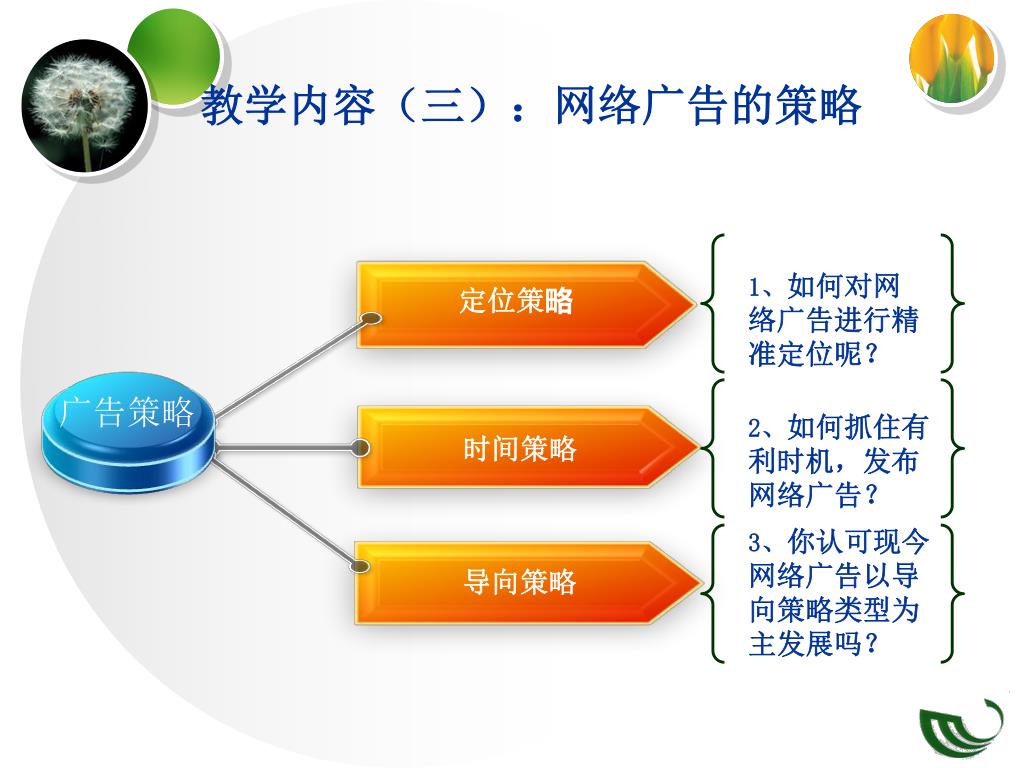 教学内容（三）：网络广告的策略

广告策略

定位策略

时间策略

导向策略

1、如何对网络广告进行精准定位呢？

2、如何抓住有利时机，发布网络广告？

3、你认可现今网络广告以导向策略类型为主发展吗？